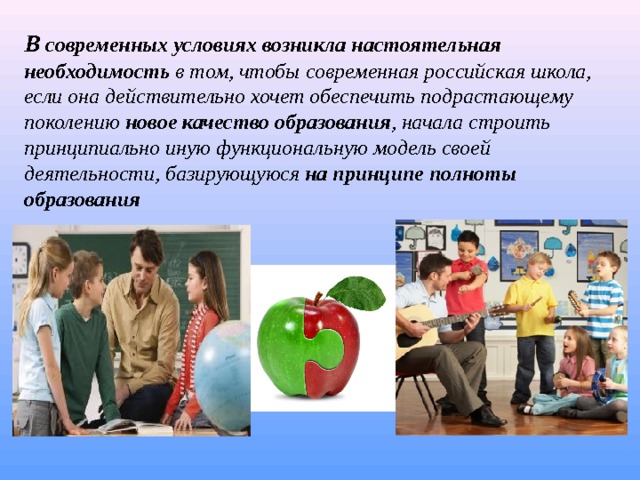 В современных условиях возникла настоятельная необходимость в том, чтобы современная российская школа, если она действительно хочет обеспечить подрастающему поколению новое качество образования, начала строить принципиально иную функциональную модель своей деятельности, базирующуюся на принципе полноты образования